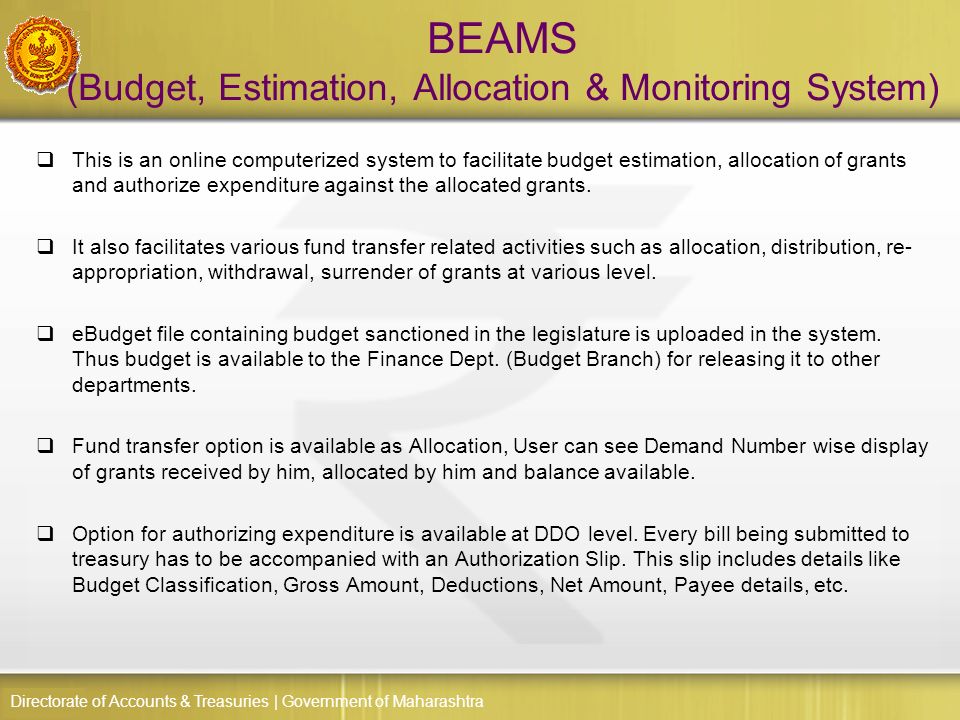 BEAMS
(Budget, Estimation, Allocation & Monitoring System)

❑ This is an online computerized system to facilitate budget estimation, allocation of grants and authorize expenditure against the allocated grants.

❑ It also facilitates various fund transfer related activities such as allocation, distribution, re-appropriation, withdrawal, surrender of grants at various level.

❑ eBudget file containing budget sanctioned in the legislature is uploaded in the system. Thus budget is available to the Finance Dept. (Budget Branch) for releasing it to other departments.

❑ Fund transfer option is available as Allocation, User can see Demand Number wise display of grants received by him, allocated by him and balance available.

❑ Option for authorizing expenditure is available at DDO level. Every bill being submitted to treasury has to be accompanied with an Authorization Slip. This slip includes details like Budget Classification, Gross Amount, Deductions, Net Amount, Payee details, etc.

Directorate of Accounts & Treasuries | Government of Maharashtra